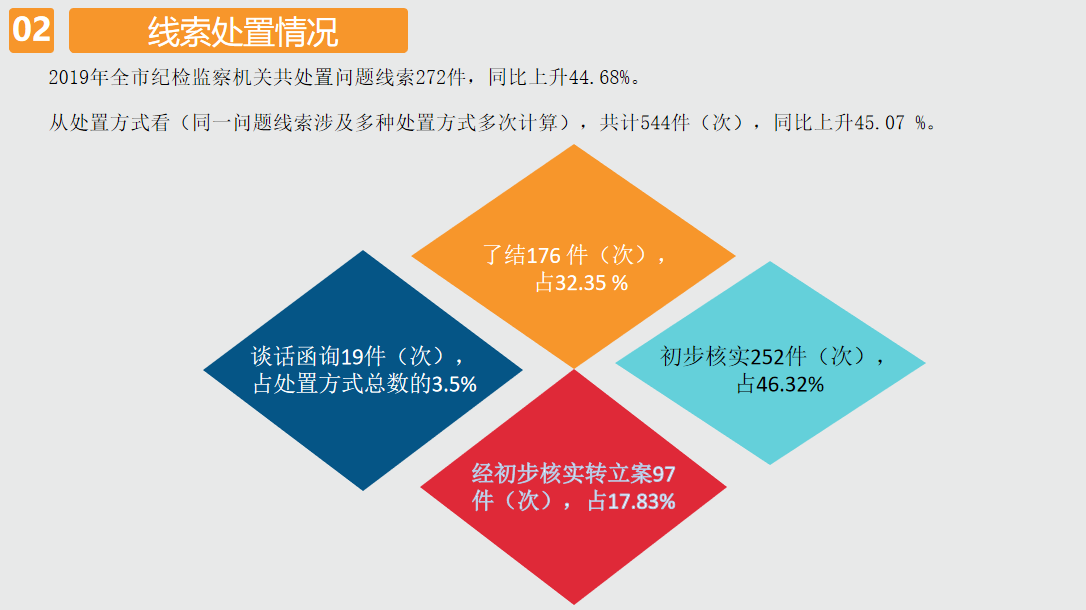 02 线索处置情况

2019年全市纪检监察机关共处置问题线索272件，同比上升44.68%。

从处置方式看（同一问题线索涉及多种处置方式多次计算），共计544件（次），同比上升45.07 %。

了结176 件（次），占32.35 %

谈话函询19件（次），占处置方式总数的3.5%

初步核实252件（次），占46.32%

经初步核实转立案97件（次），占17.83%